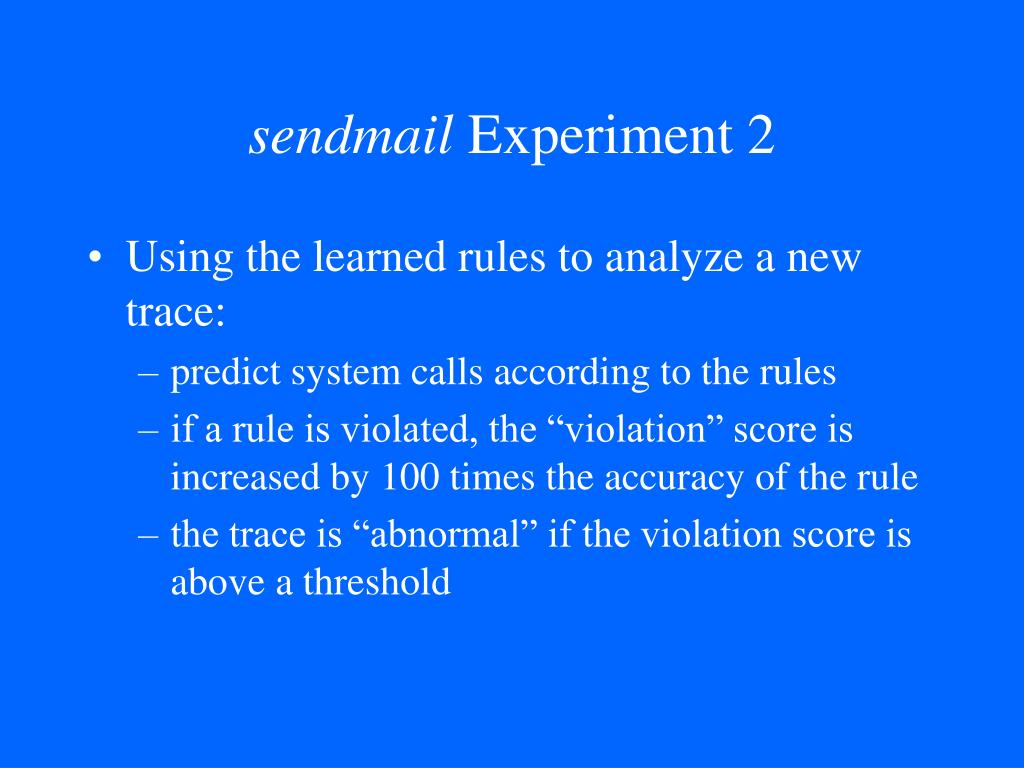 sendmail Experiment 2

• Using the learned rules to analyze a new trace:
– predict system calls according to the rules
– if a rule is violated, the “violation” score is increased by 100 times the accuracy of the rule
– the trace is “abnormal” if the violation score is above a threshold